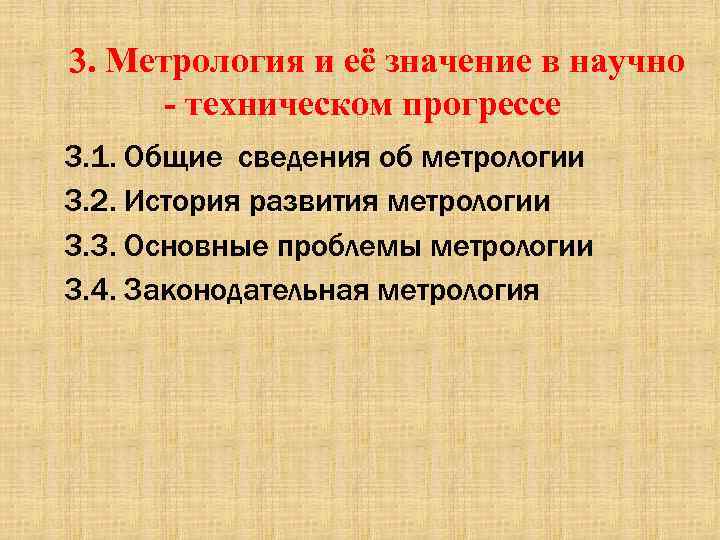 3. Метрология и её значение в научно - техническом прогрессе

3.1. Общие  сведения об метрологии

3.2. История развития метрологии

3.3. Основные проблемы метрологии

3.4. Законодательная метрология